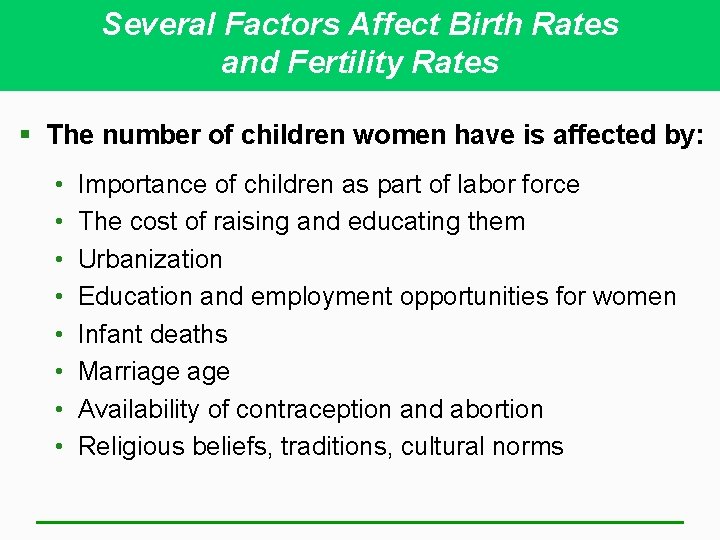 Several Factors Affect Birth Rates and Fertility Rates

▪ The number of children women have is affected by:

• Importance of children as part of labor force
• The cost of raising and educating them
• Urbanization
• Education and employment opportunities for women
• Infant deaths
• Marriage age
• Availability of contraception and abortion
• Religious beliefs, traditions, cultural norms